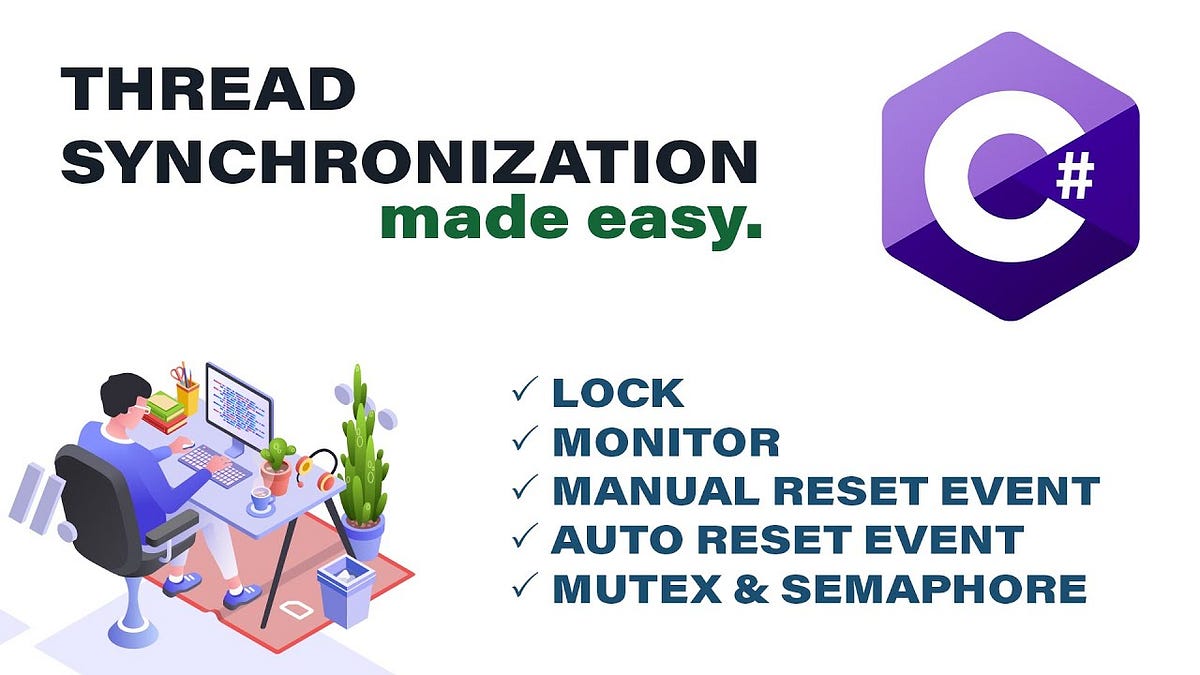 THREAD SYNCHRONIZATION
made easy.

C#

✓ LOCK
✓ MONITOR
✓ MANUAL RESET EVENT
✓ AUTO RESET EVENT
✓ MUTEX & SEMAPHORE